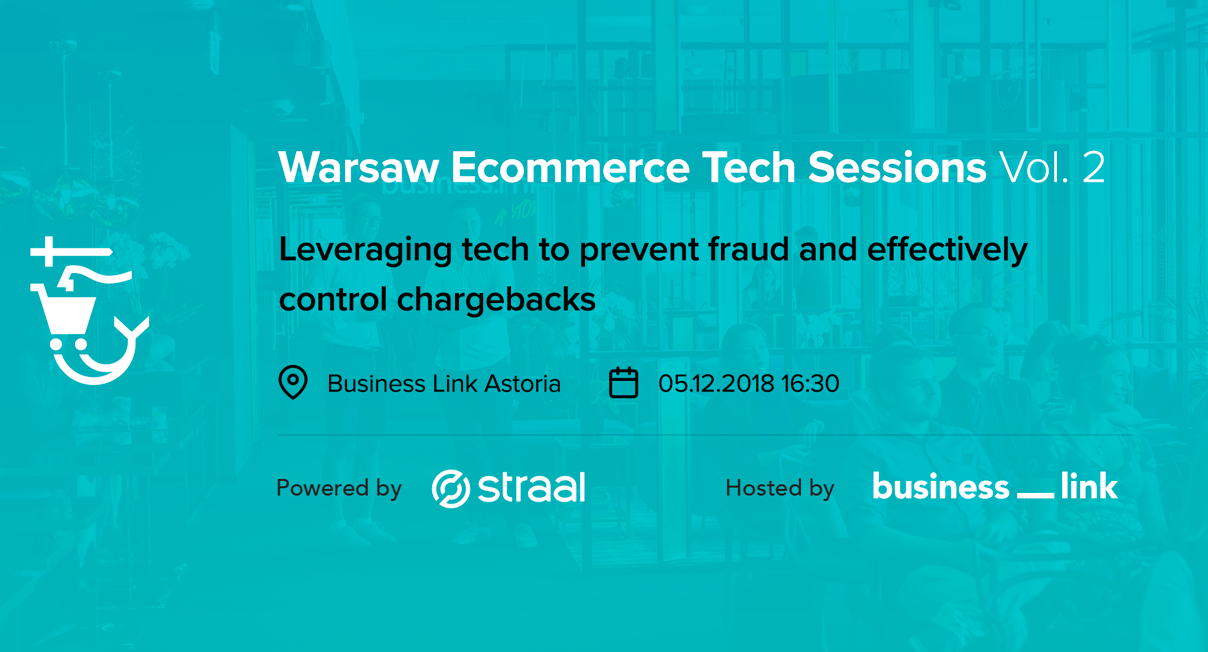 Warsaw Ecommerce Tech Sessions Vol. 2

Leveraging tech to prevent fraud and effectively control chargebacks

Business Link Astoria

05.12.2018 16:30

Powered by straal

Hosted by business link